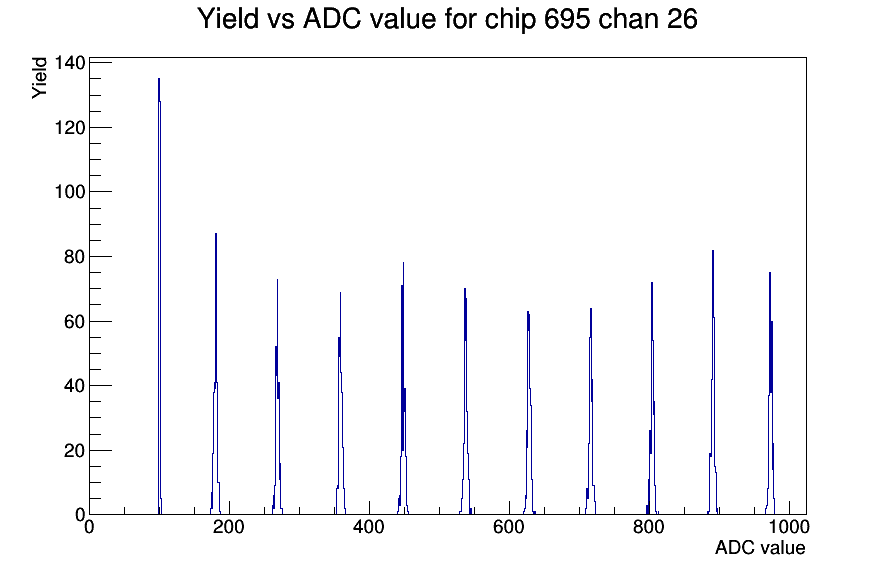 Yield vs ADC value for chip 695 chan 26

Yield

140
120
100
80
60
40
20
0

0
200
400
600
800
1000

ADC value